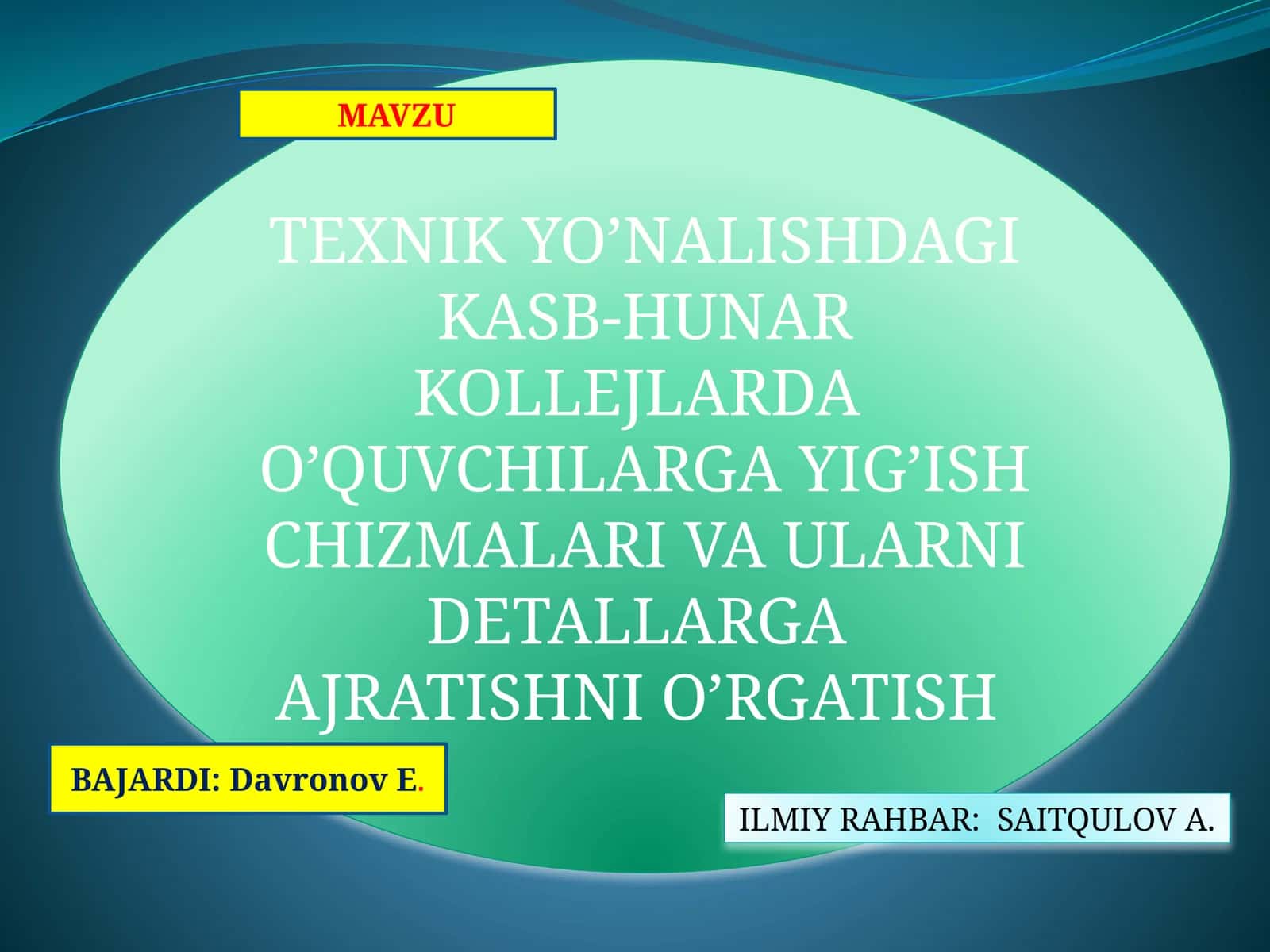 MAVZU

TEXNIK YO’NALISHDAGI KASB-HUNAR KOLLEJLARDA O’QUVCHILARGA YIG’ISH CHIZMALARI VA ULARNI DETALLARGA AJRATISHNI O’RGATISH

BAJARDI: Davronov E.

ILMIY RAHBAR: SAITQULOV A.